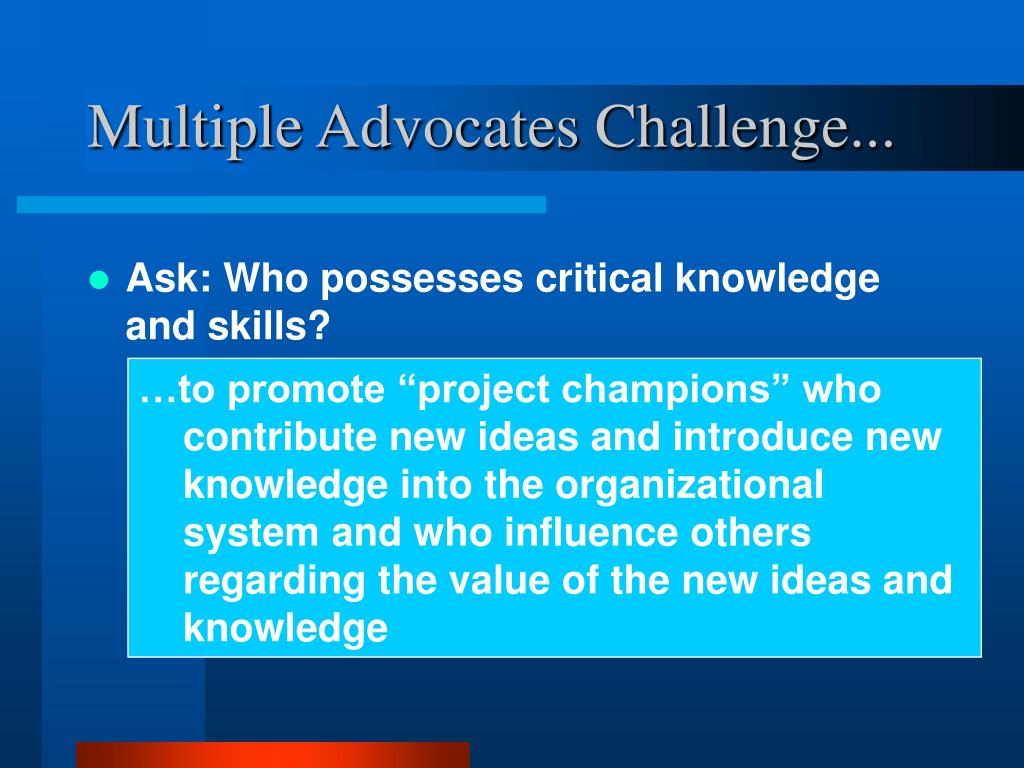 Multiple Advocates Challenge...

Ask: Who possesses critical knowledge and skills?

…to promote “project champions” who contribute new ideas and introduce new knowledge into the organizational system and who influence others regarding the value of the new ideas and knowledge